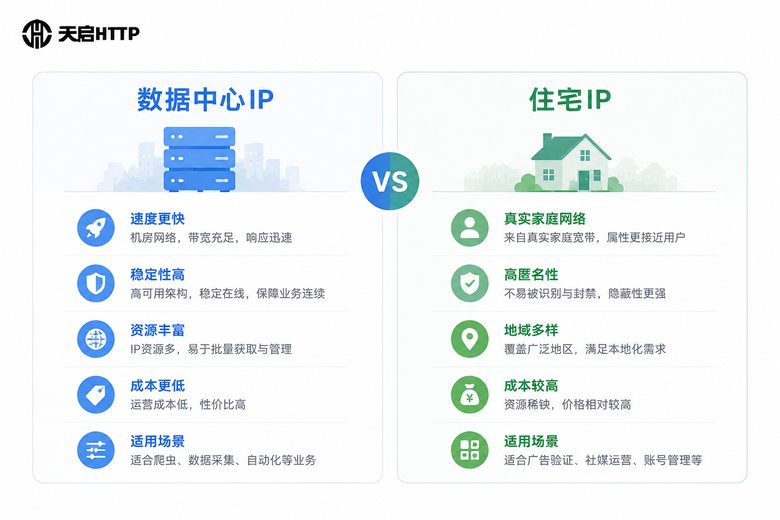 天启HTTP

数据中心IP

速度更快
机房网络，带宽充足，响应迅速

稳定性高
高可用架构，稳定在线，保障业务连续

资源丰富
IP资源多，易于批量获取与管理

成本更低
运营成本低，性价比高

适用场景
适合爬虫、数据采集、自动化等业务

VS

住宅IP

真实家庭网络
来自真实家庭宽带，属性更接近用户

高匿名性
不易被识别与封禁，隐蔽性更强

地域多样
覆盖广泛地区，满足本地化需求

成本较高
资源稀缺，价格相对较高

适用场景
适合广告验证、社媒运营、账号管理等